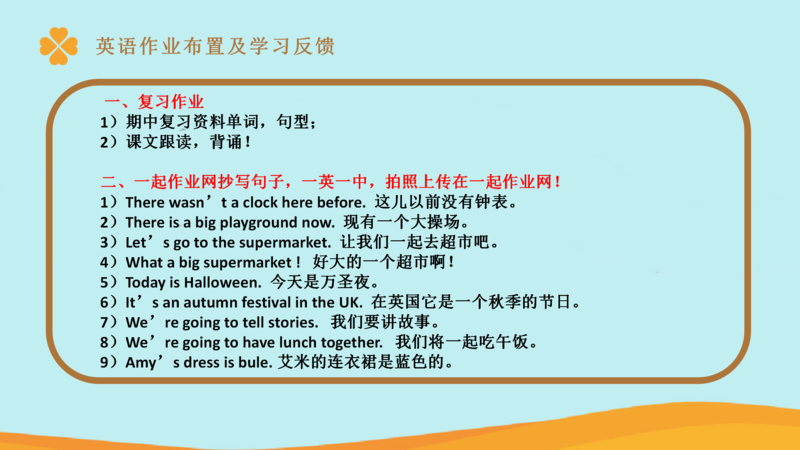 英语作业布置及学习反馈

一、复习作业
1）期中复习资料单词，句型；
2）课文跟读，背诵！

二、一起作业网抄写句子，一英一中，拍照上传在一起作业网！
1）There wasn’t a clock here before. 这儿以前没有钟表。
2）There is a big playground now. 现有一个大操场。
3）Let’s go to the supermarket. 让我们一起去超市吧。
4）What a big supermarket！ 好大的一个超市啊！
5）Today is Halloween. 今天是万圣夜。
6）It’s an autumn festival in the UK. 在英国它是一个秋季的节日。
7）We’re going to tell stories. 我们要讲故事。
8）We’re going to have lunch together. 我们将一起吃午饭。
9）Amy’s dress is bule. 艾米的连衣裙是蓝色的。